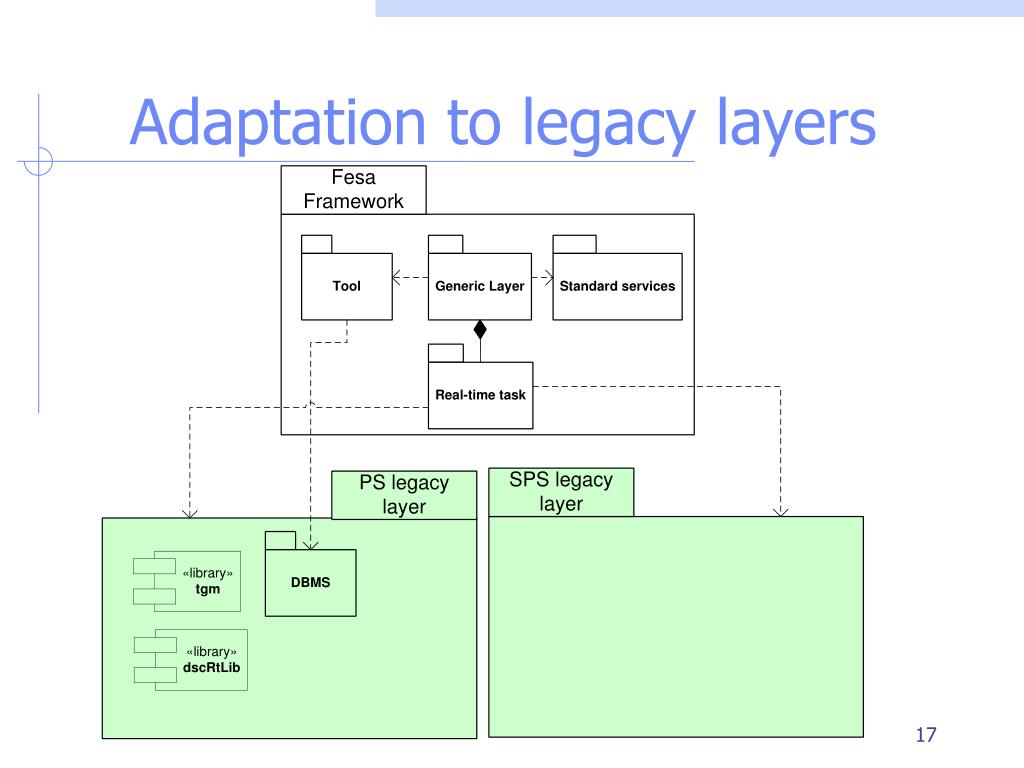 Adaptation to legacy layers

Fesa Framework

Tool

Generic Layer

Standard services

Real-time task

PS legacy layer

SPS legacy layer

«library»
tgm

DBMS

«library»
dscRtLib

17